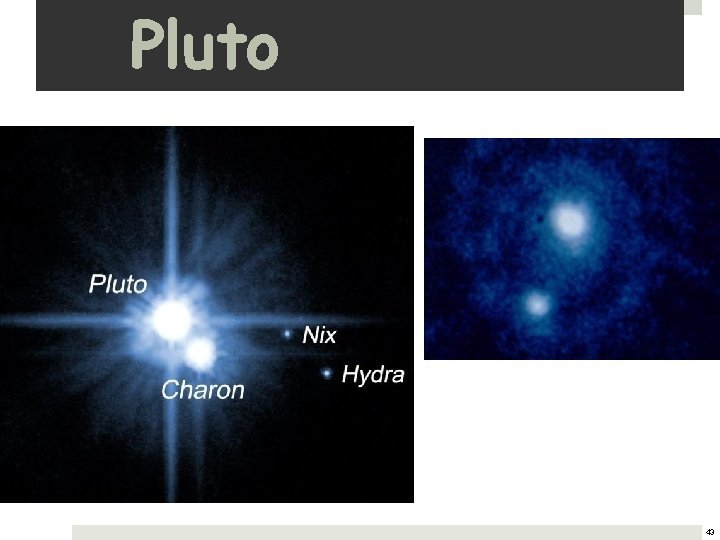 Pluto

Pluto
Nix
Hydra
Charon

43